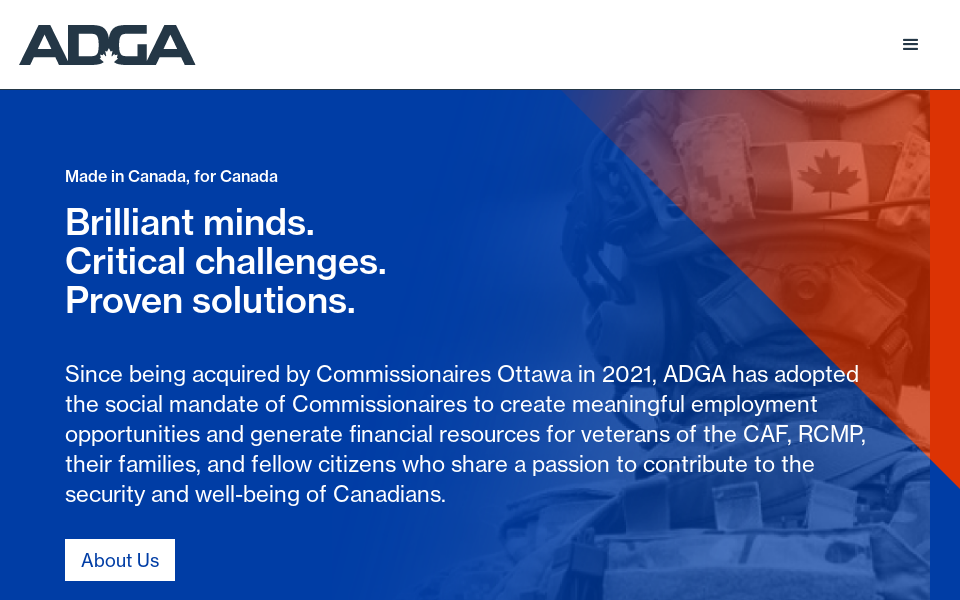 ADGA

Made in Canada, for Canada

Brilliant minds.
Critical challenges.
Proven solutions.

Since being acquired by Commissionaires Ottawa in 2021, ADGA has adopted the social mandate of Commissionaires to create meaningful employment opportunities and generate financial resources for veterans of the CAF, RCMP, their families, and fellow citizens who share a passion to contribute to the security and well-being of Canadians.

About Us